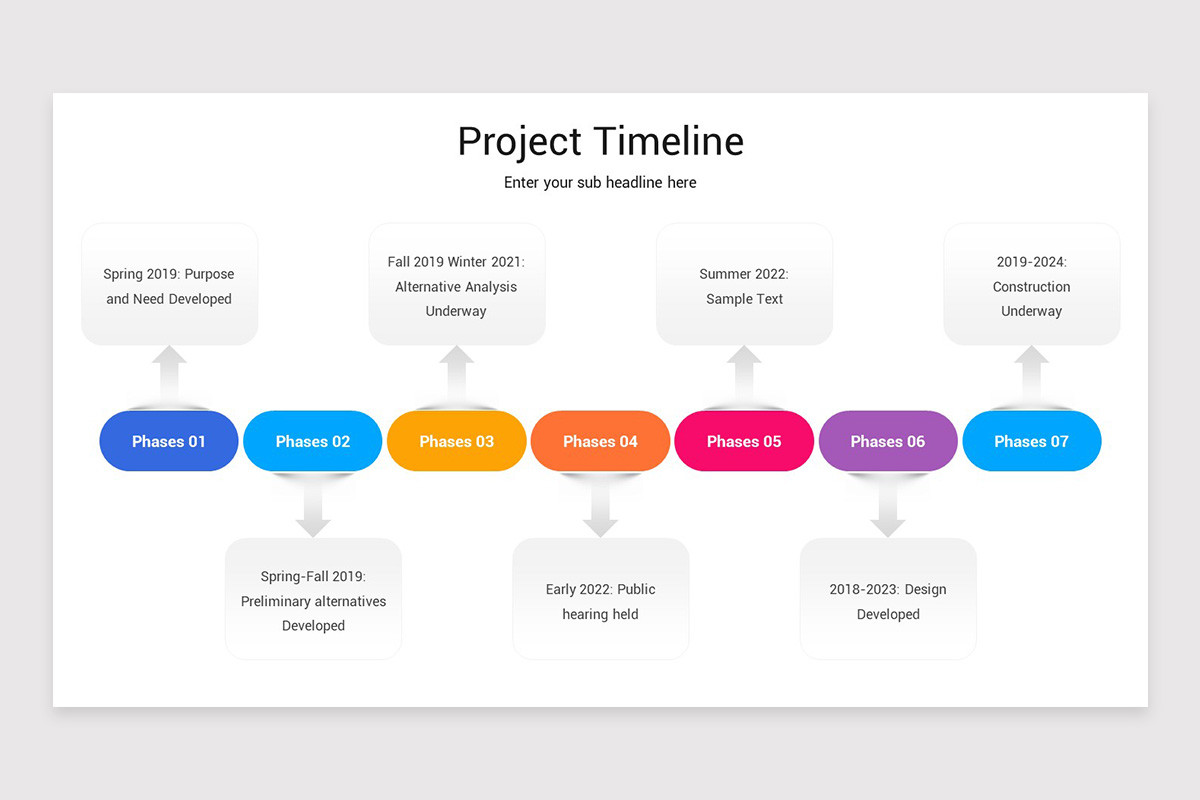 Project Timeline

Enter your sub headline here

Spring 2019: Purpose and Need Developed

Fall 2019 Winter 2021: Alternative Analysis Underway

Summer 2022: Sample Text

2019-2024: Construction Underway

Phases 01

Phases 02

Phases 03

Phases 04

Phases 05

Phases 06

Phases 07

Spring-Fall 2019: Preliminary alternatives Developed

Early 2022: Public hearing held

2018-2023: Design Developed